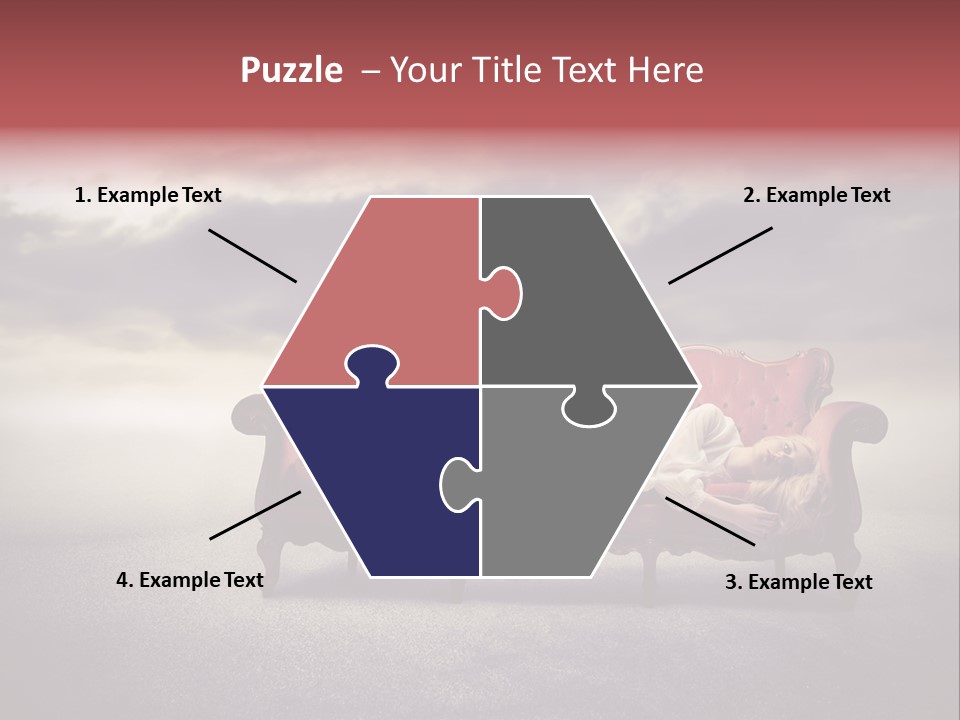 Puzzle – Your Title Text Here

1. Example Text

2. Example Text

4. Example Text

3. Example Text